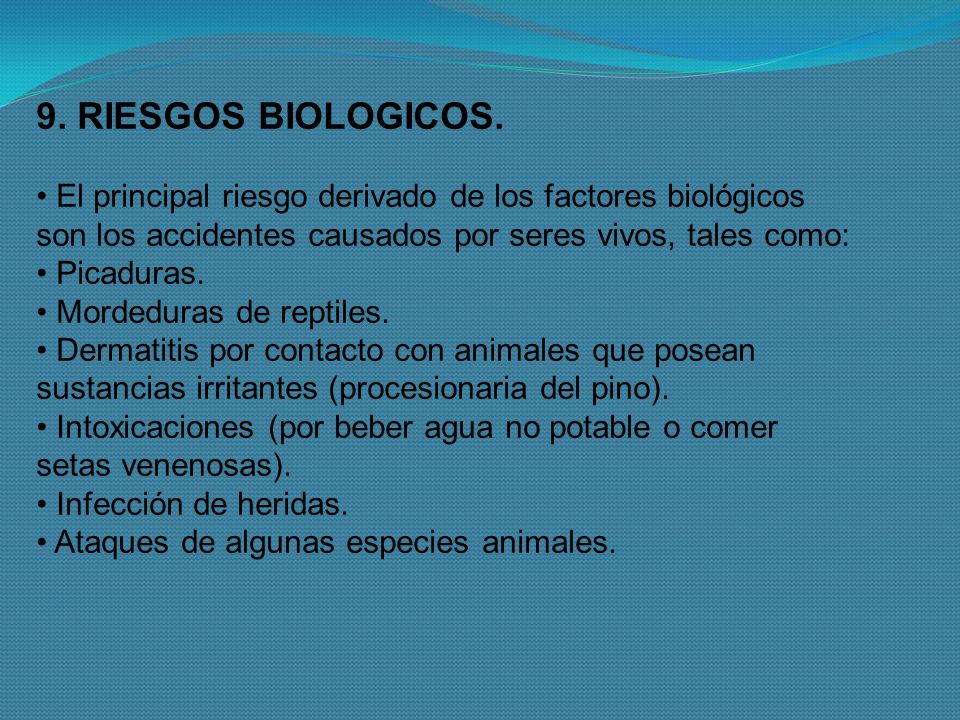 9. RIESGOS BIOLOGICOS.

• El principal riesgo derivado de los factores biológicos son los accidentes causados por seres vivos, tales como:
• Picaduras.
• Mordeduras de reptiles.
• Dermatitis por contacto con animales que posean sustancias irritantes (procesionaria del pino).
• Intoxicaciones (por beber agua no potable o comer setas venenosas).
• Infección de heridas.
• Ataques de algunas especies animales.